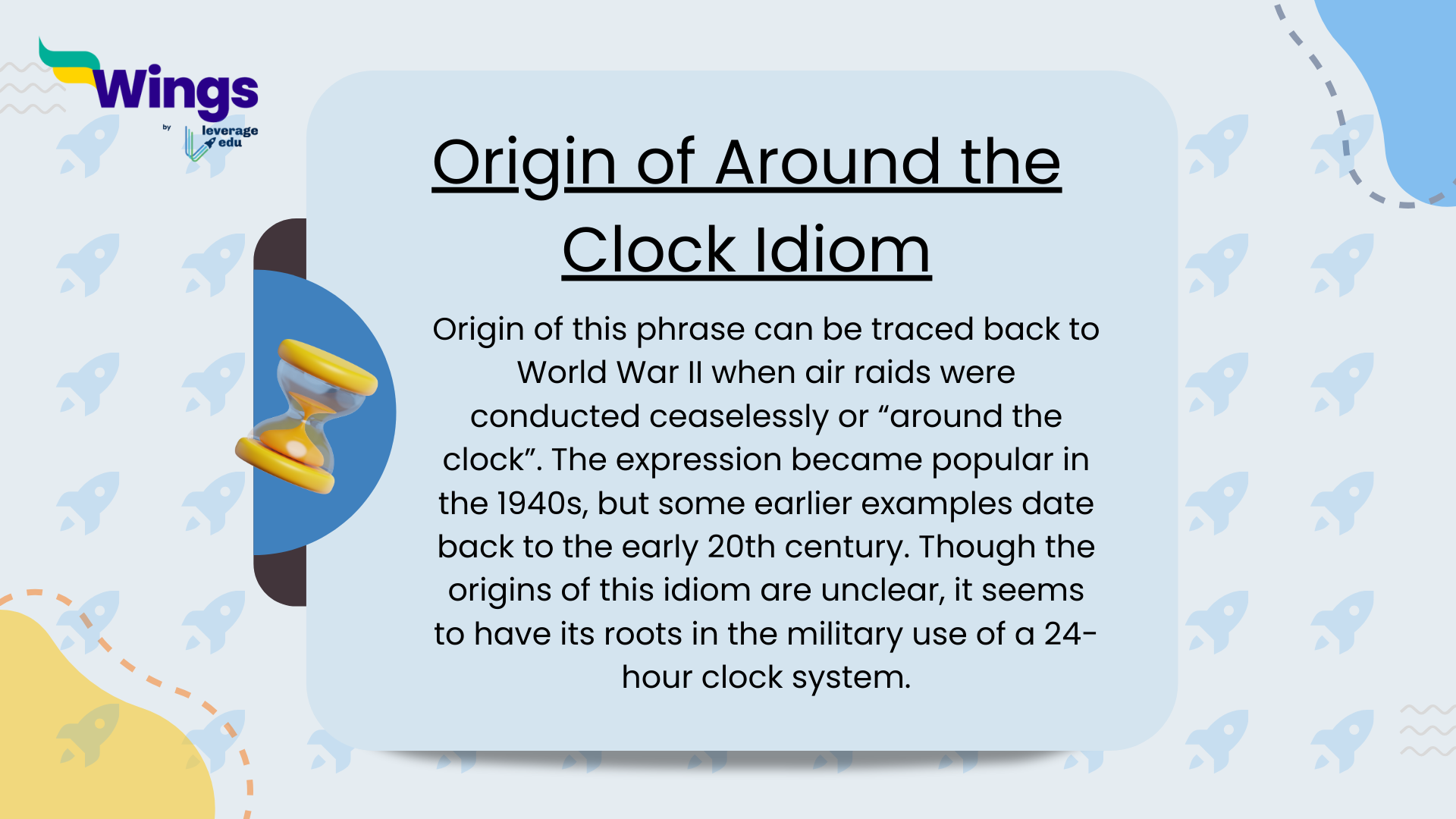 Wings
by leverage edu

Origin of Around the Clock Idiom

Origin of this phrase can be traced back to World War II when air raids were conducted ceaselessly or “around the clock”. The expression became popular in the 1940s, but some earlier examples date back to the early 20th century. Though the origins of this idiom are unclear, it seems to have its roots in the military use of a 24-hour clock system.